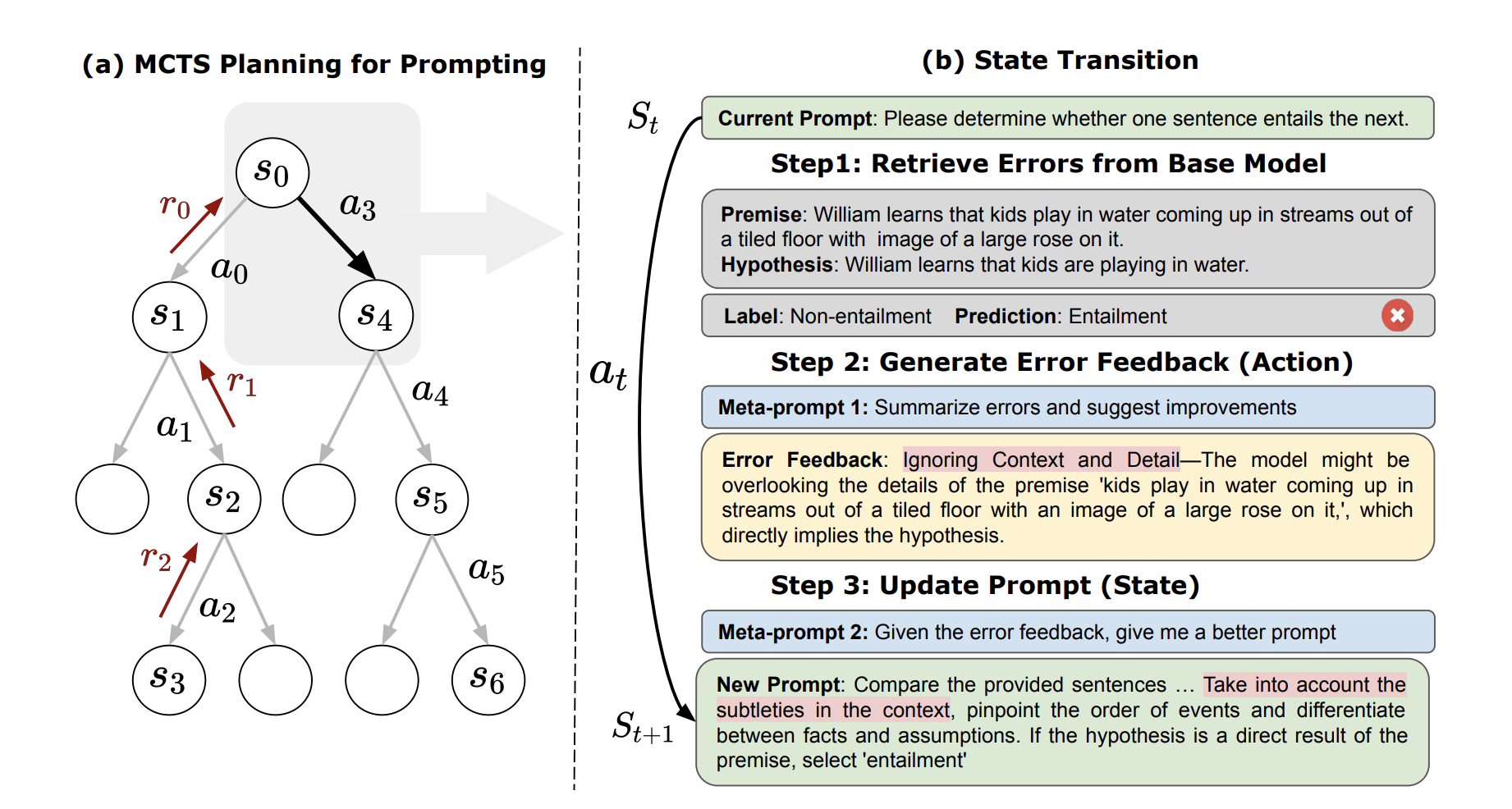 (a) MCTS Planning for Prompting

$s_0$
$r_0$
$a_3$
$a_0$
$s_1$
$s_4$
$r_1$
$a_4$
$a_1$
$s_2$
$s_5$
$r_2$
$a_5$
$a_2$
$s_3$
$s_6$

(b) State Transition

$S_t$

Current Prompt: Please determine whether one sentence entails the next.

Step1: Retrieve Errors from Base Model

Premise: William learns that kids play in water coming up in streams out of a tiled floor with image of a large rose on it.
Hypothesis: William learns that kids are playing in water.

Label: Non-entailment Prediction: Entailment

$a_t$

Step 2: Generate Error Feedback (Action)

Meta-prompt 1: Summarize errors and suggest improvements

Error Feedback: Ignoring Context and Detail—The model might be overlooking the details of the premise 'kids play in water coming up in streams out of a tiled floor with an image of a large rose on it,', which directly implies the hypothesis.

Step 3: Update Prompt (State)

Meta-prompt 2: Given the error feedback, give me a better prompt

$S_{t+1}$

New Prompt: Compare the provided sentences … Take into account the subtleties in the context, pinpoint the order of events and differentiate between facts and assumptions. If the hypothesis is a direct result of the premise, select 'entailment'